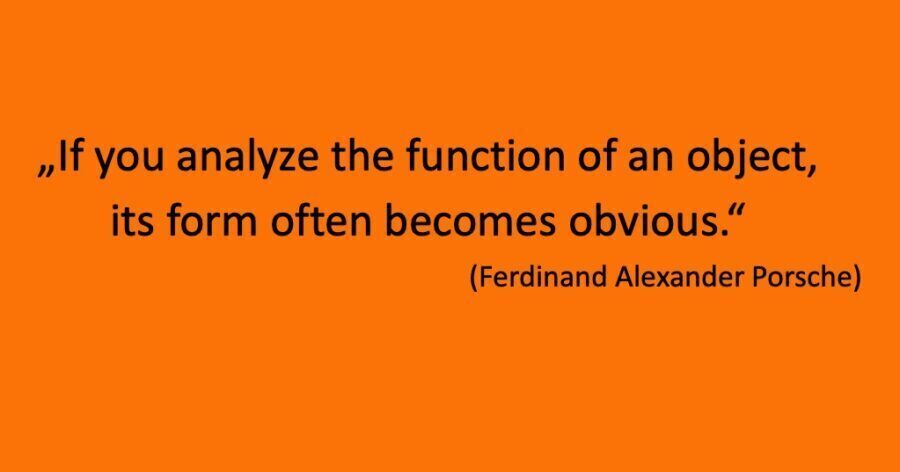 „If you analyze the function of an object, its form often becomes obvious.“

(Ferdinand Alexander Porsche)